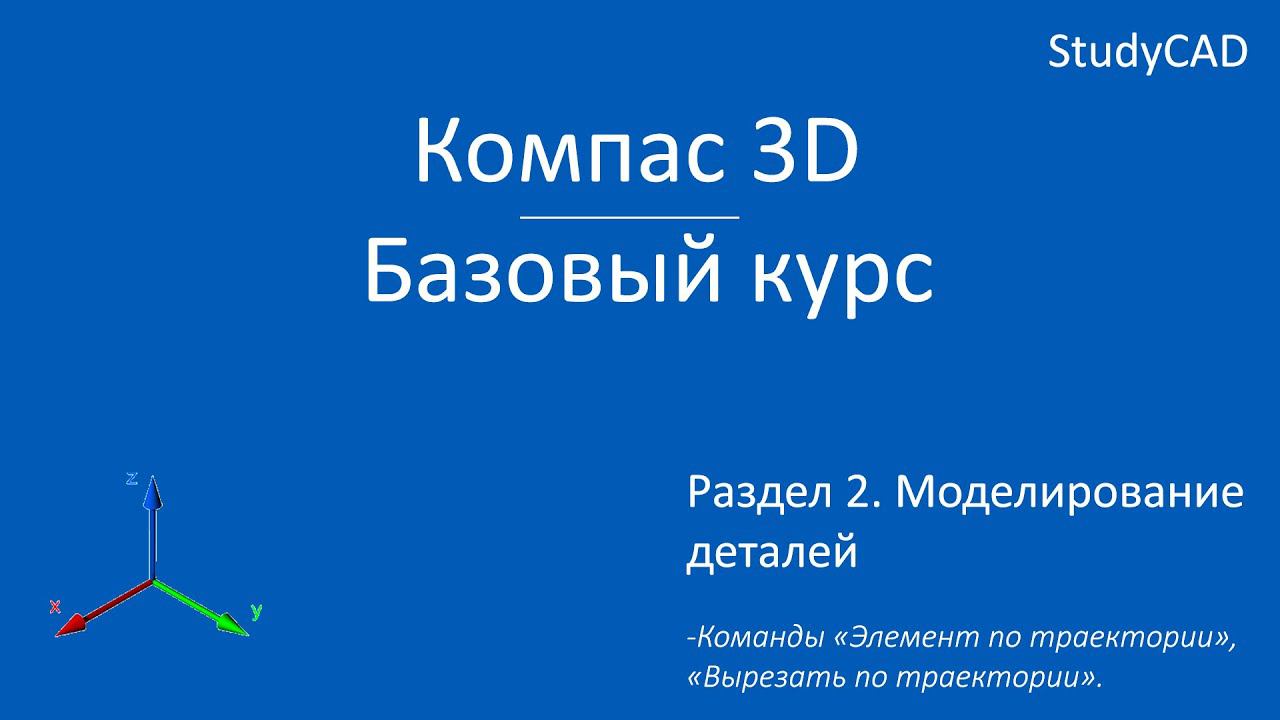 StudyCAD

Компас 3D

Базовый курс

z

x

y

Раздел 2. Моделирование деталей

-Команды «Элемент по траектории», «Вырезать по траектории».